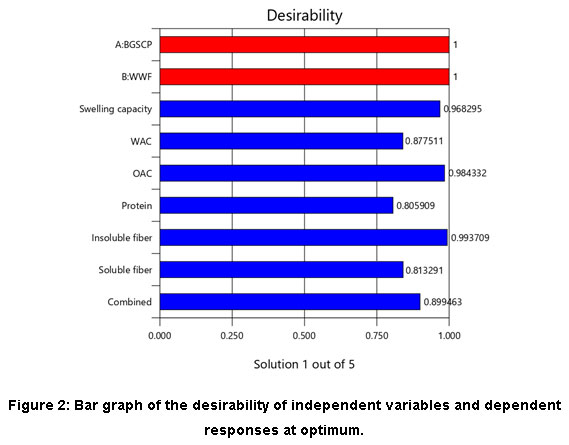 Desirability

A:BGSCP 1

B:WWF 1

Swelling capacity 0.968295

WAC 0.877511

OAC 0.984332

Protein 0.805909

Insoluble fiber 0.993709

Soluble fiber 0.813291

Combined 0.899463

0.000 0.250 0.500 0.750 1.000

Solution 1 out of 5

Figure 2: Bar graph of the desirability of independent variables and dependent responses at optimum.